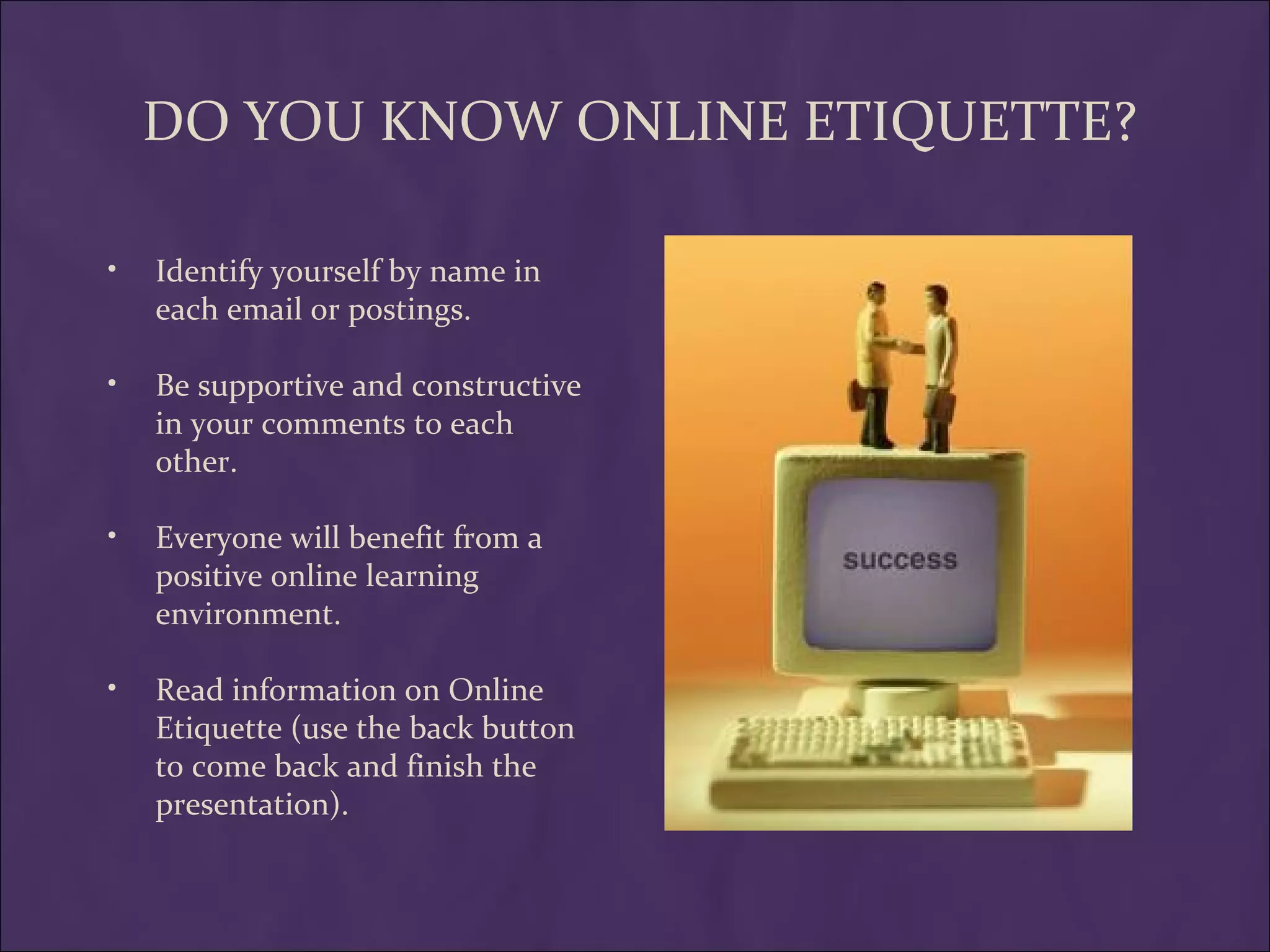 DO YOU KNOW ONLINE ETIQUETTE?

• Identify yourself by name in each email or postings.

• Be supportive and constructive in your comments to each other.

• Everyone will benefit from a positive online learning environment.

• Read information on Online Etiquette (use the back button to come back and finish the presentation).

success